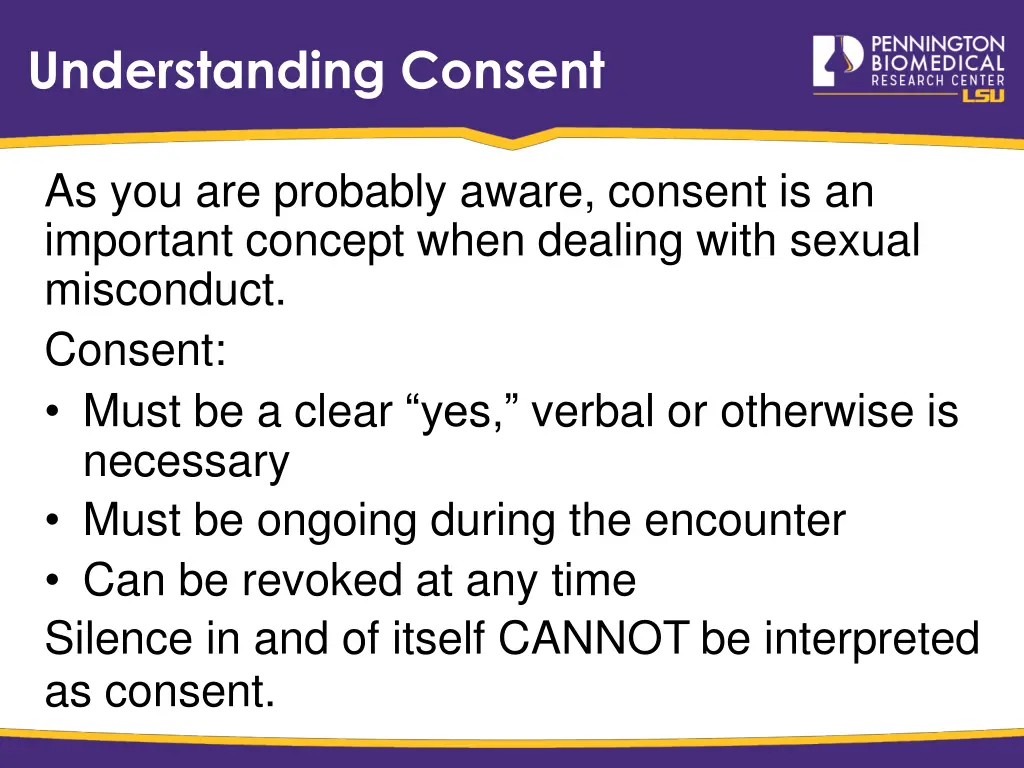 Understanding Consent

PENNINGTON BIOMEDICAL RESEARCH CENTER LSU

As you are probably aware, consent is an important concept when dealing with sexual misconduct.

Consent:

• Must be a clear “yes,” verbal or otherwise is necessary
• Must be ongoing during the encounter
• Can be revoked at any time

Silence in and of itself CANNOT be interpreted as consent.